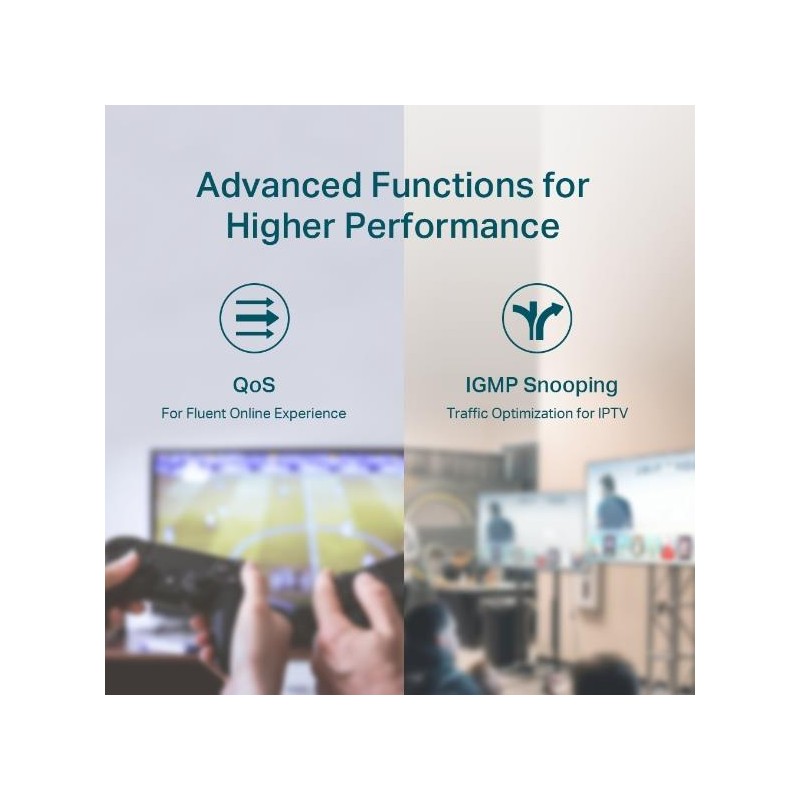 Advanced Functions for Higher Performance

QoS
For Fluent Online Experience

IGMP Snooping
Traffic Optimization for IPTV